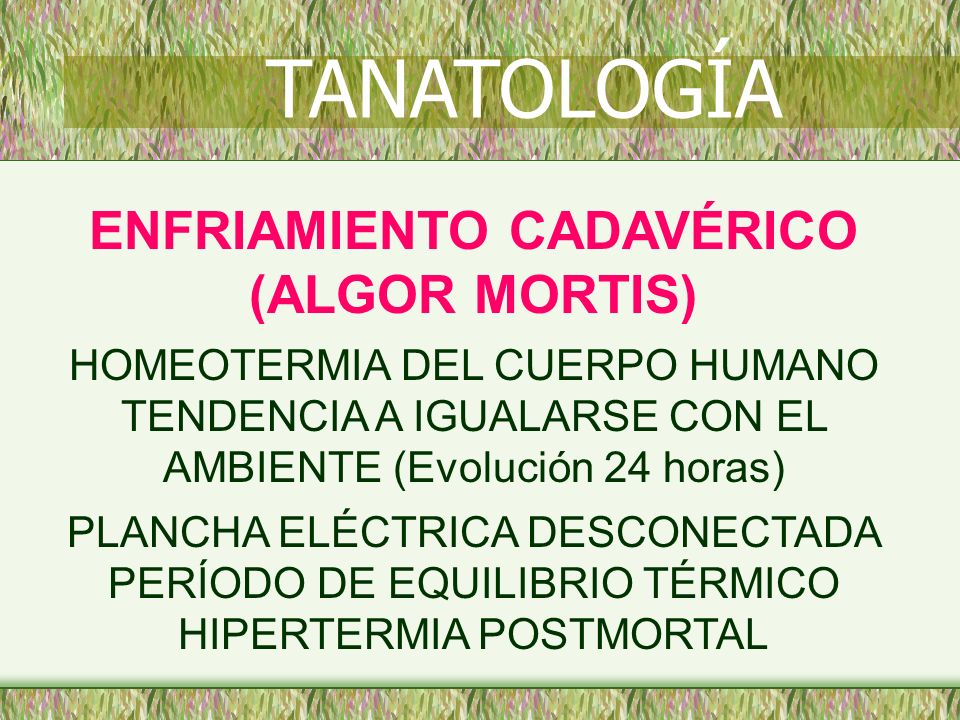 TANATOLOGÍA

ENFRIAMIENTO CADAVÉRICO (ALGOR MORTIS)

HOMEOTERMIA DEL CUERPO HUMANO
TENDENCIA A IGUALARSE CON EL AMBIENTE (Evolución 24 horas)

PLANCHA ELÉCTRICA DESCONECTADA
PERÍODO DE EQUILIBRIO TÉRMICO
HIPERTERMIA POSTMORTAL